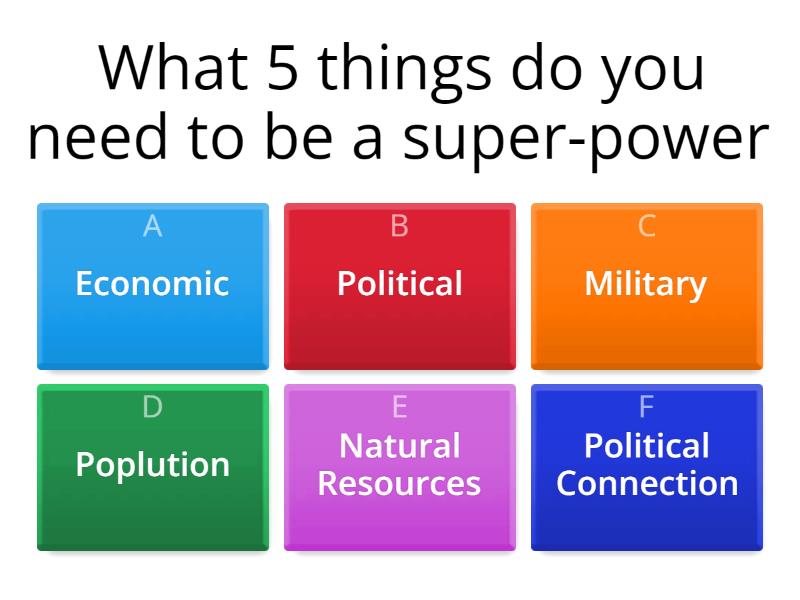 What 5 things do you need to be a super-power

A
Economic

B
Political

C
Military

D
Poplution

E
Natural Resources

F
Political Connection